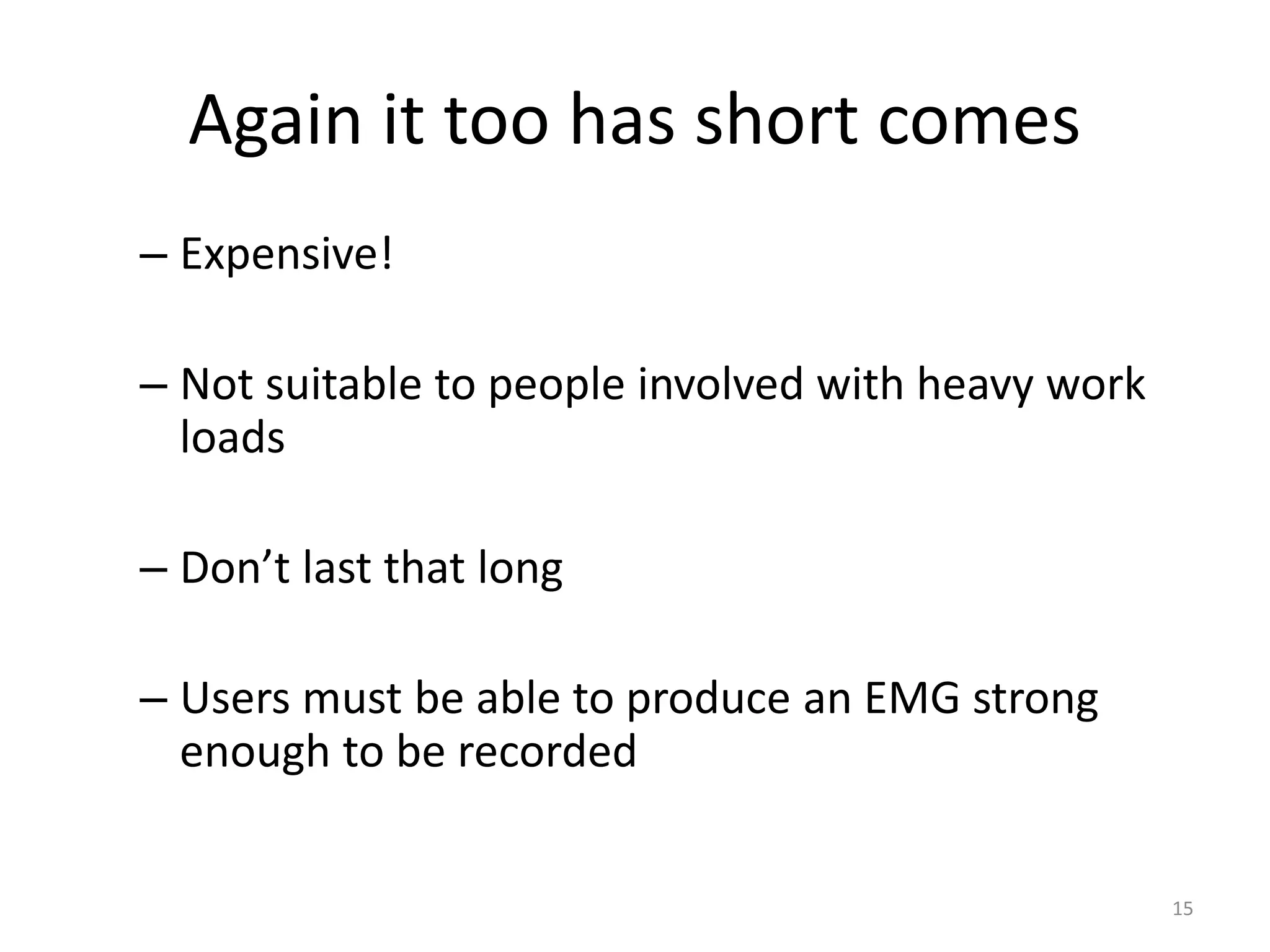 Again it too has short comes

– Expensive!

– Not suitable to people involved with heavy work loads

– Don’t last that long

– Users must be able to produce an EMG strong enough to be recorded

15